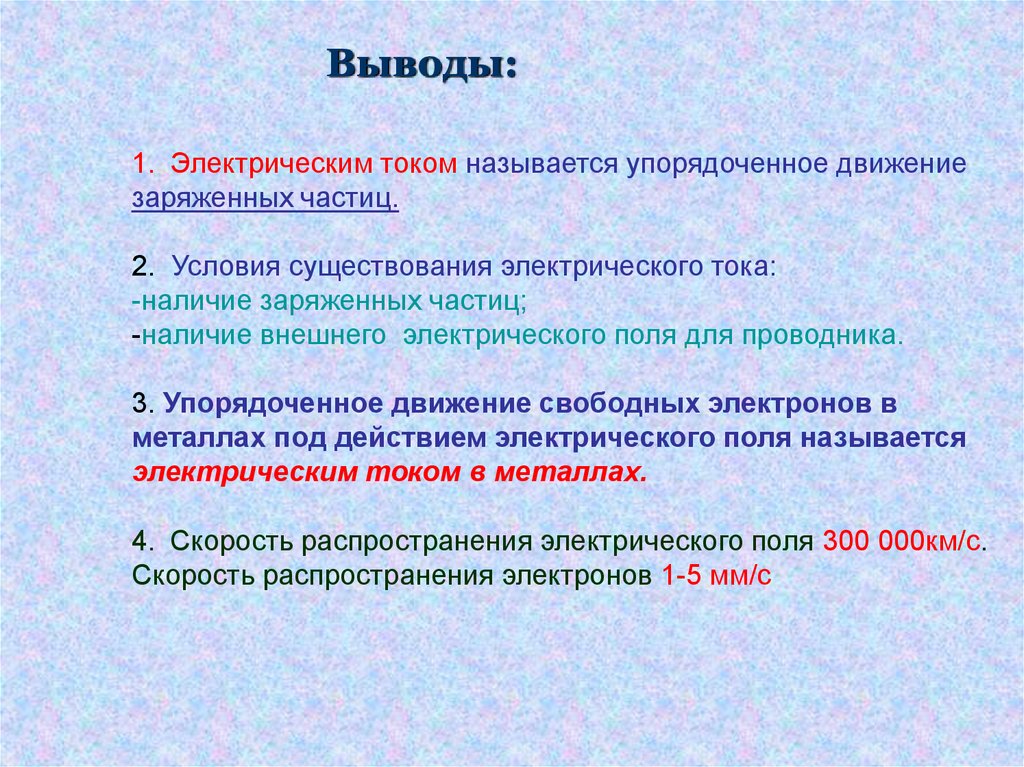 Выводы:

1. Электрическим током называется упорядоченное движение заряженных частиц.

2. Условия существования электрического тока:
-наличие заряженных частиц;
-наличие внешнего электрического поля для проводника.

3. Упорядоченное движение свободных электронов в металлах под действием электрического поля называется электрическим током в металлах.

4. Скорость распространения электрического поля 300 000км/с.
Скорость распространения электронов 1-5 мм/с